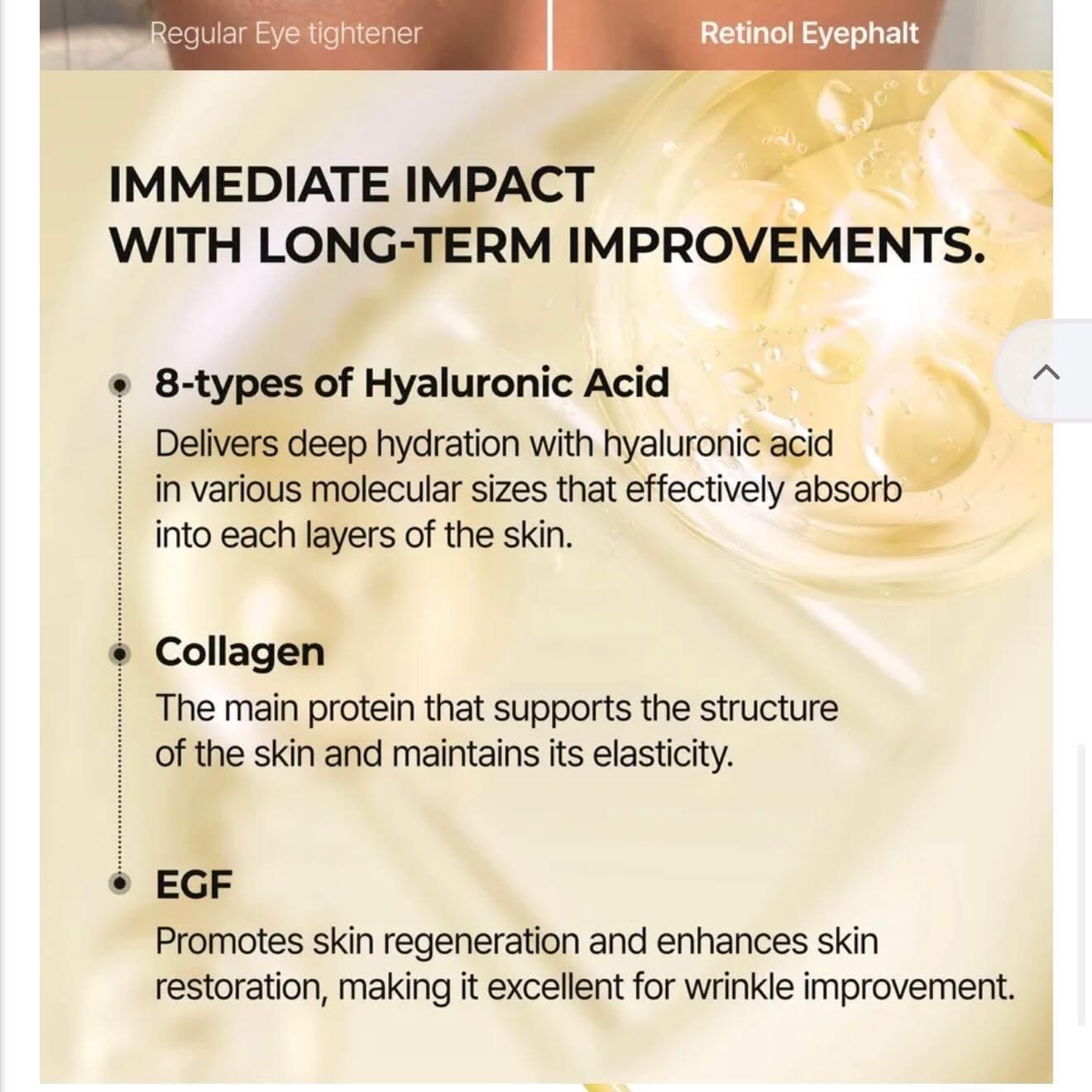 Regular Eye tightener

Retinol Eyephalt

IMMEDIATE IMPACT WITH LONG-TERM IMPROVEMENTS.

8-types of Hyaluronic Acid

Delivers deep hydration with hyaluronic acid in various molecular sizes that effectively absorb into each layers of the skin.

Collagen

The main protein that supports the structure of the skin and maintains its elasticity.

EGF

Promotes skin regeneration and enhances skin restoration, making it excellent for wrinkle improvement.